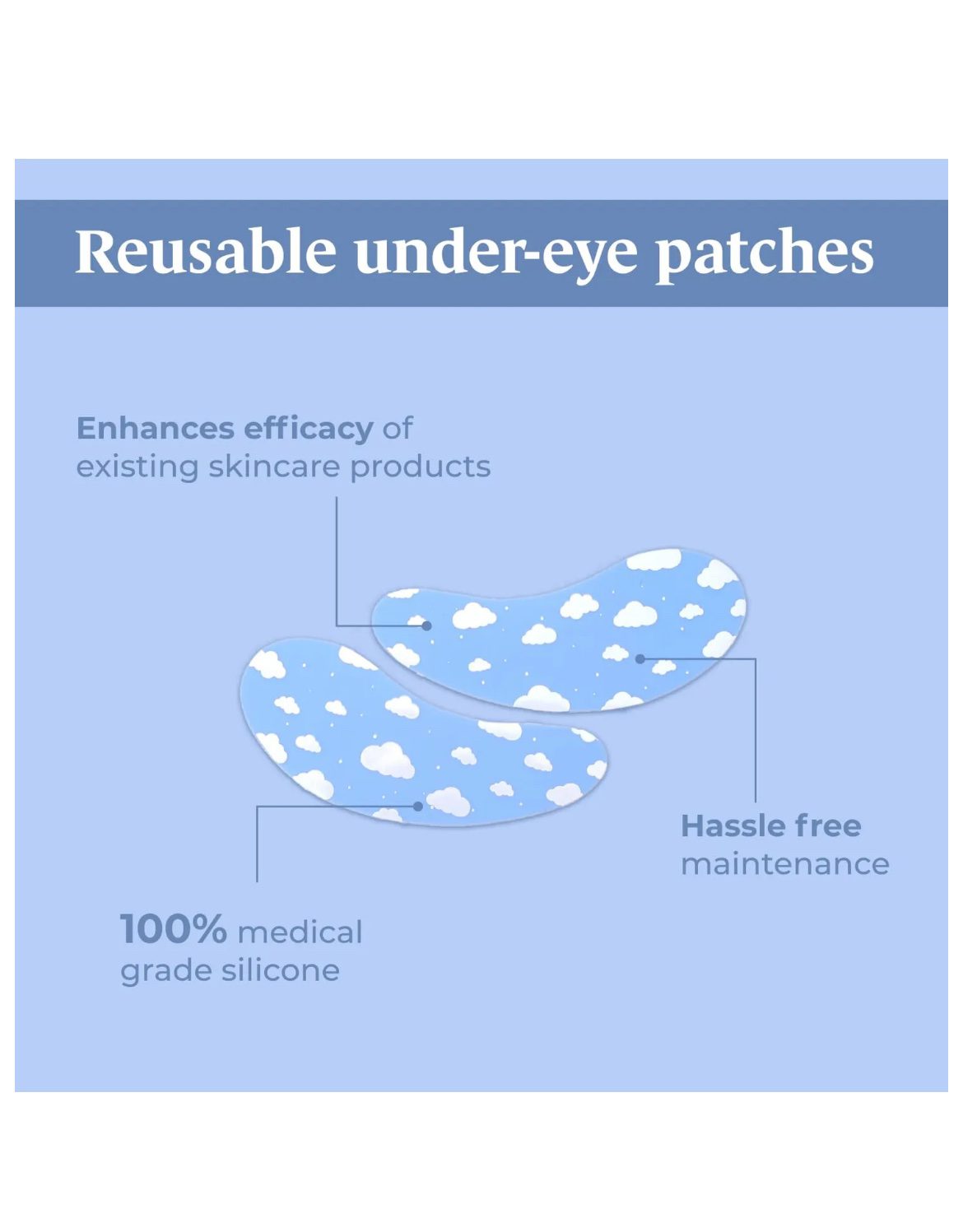 Reusable under-eye patches

Enhances efficacy of existing skincare products

Hassle free maintenance

100% medical grade silicone